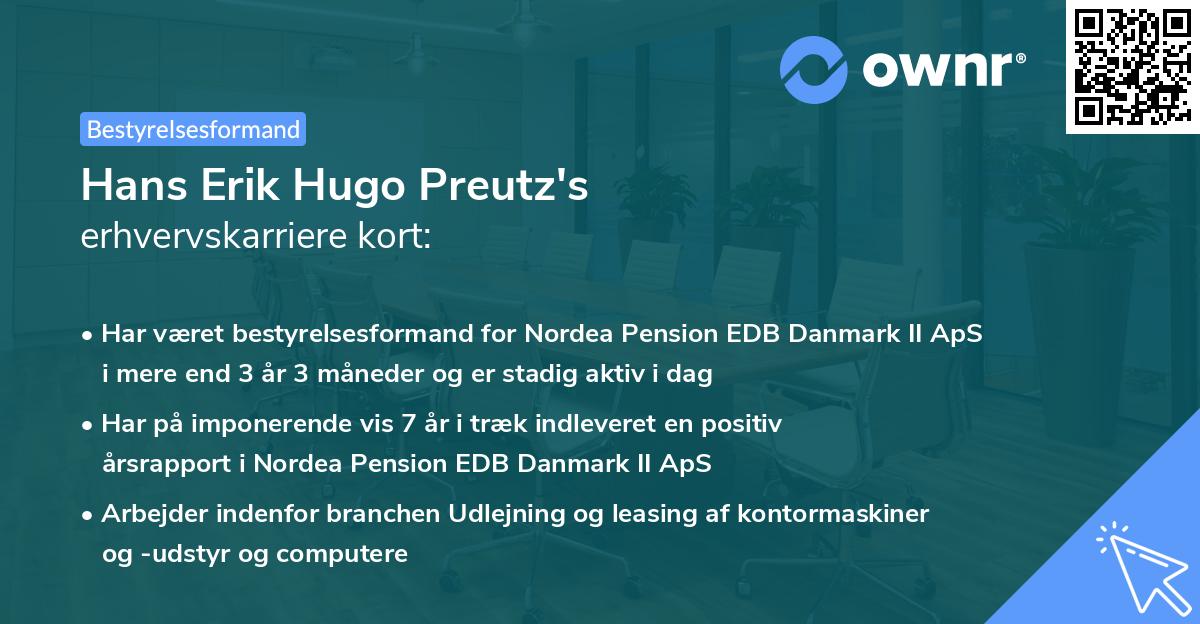 ownr®

Bestyrelsesformand

Hans Erik Hugo Preutz's
erhvervskarriere kort:

• Har været bestyrelsesformand for Nordea Pension EDB Danmark II ApS i mere end 3 år 3 måneder og er stadig aktiv i dag

• Har på imponerende vis 7 år i træk indleveret en positiv årsrapport i Nordea Pension EDB Danmark II ApS

• Arbejder indenfor branchen Udlejning og leasing af kontormaskiner og -udstyr og computere